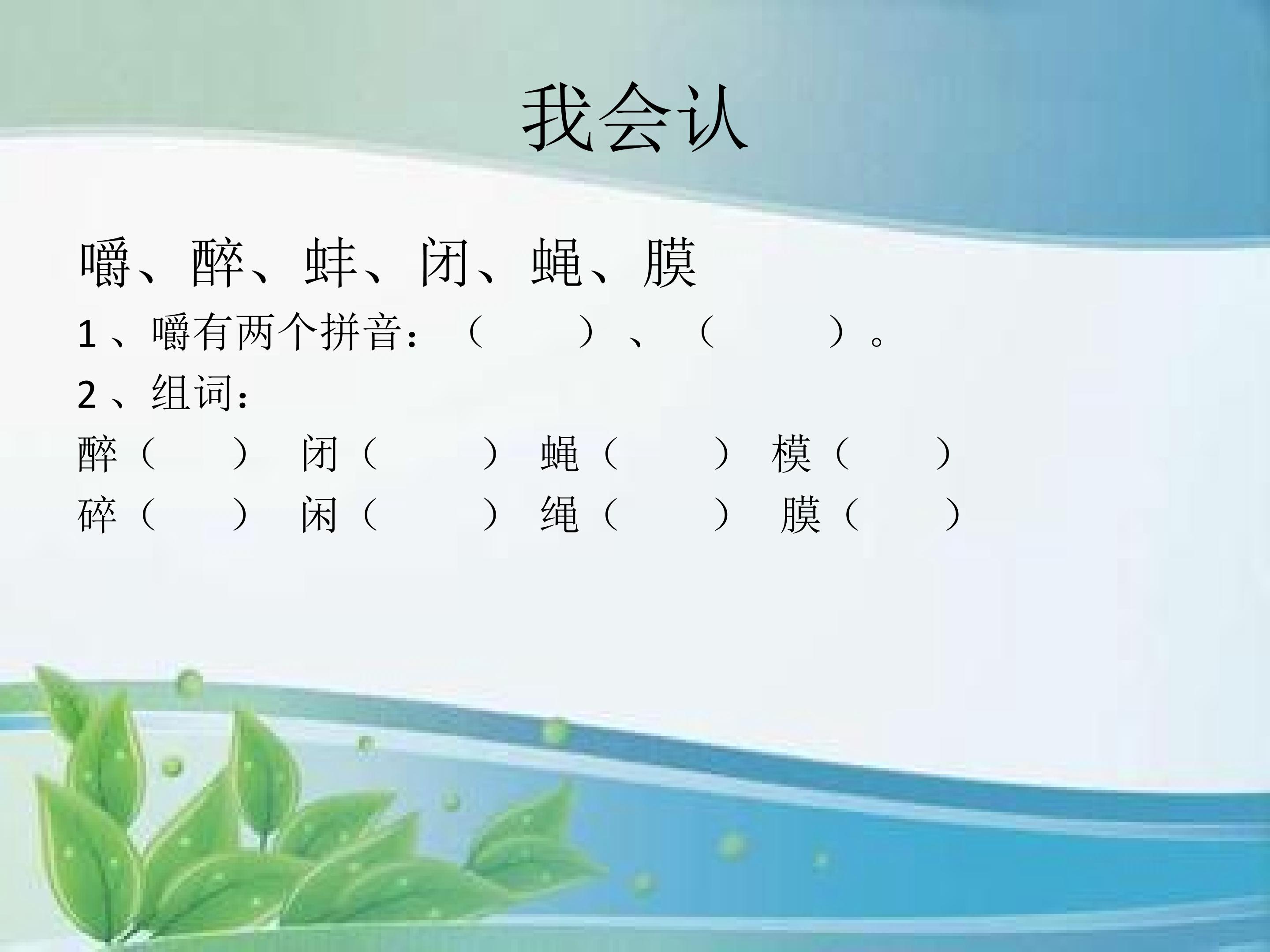 我会认

嚼、醉、蛙、闭、蝇、膜

1、嚼有两个拼音：（　　）、（　　）。

2、组词：

醉（　　）　闭（　　）　蝇（　　）　模（　　）

碎（　　）　闲（　　）　绳（　　）　膜（　　）